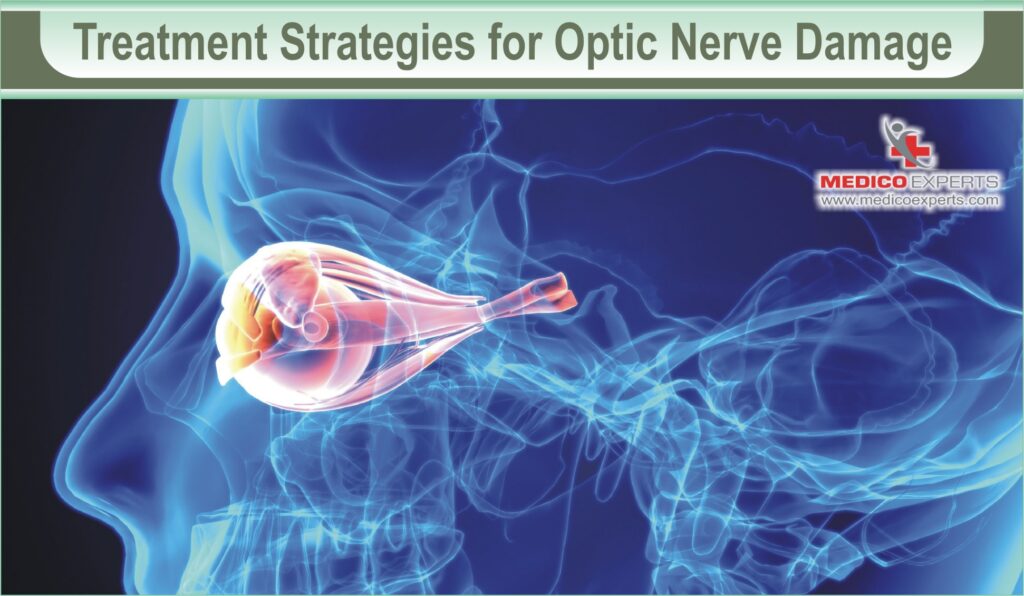 Treatment Strategies for Optic Nerve Damage

MEDICO EXPERTS
www.medicoexperts.com